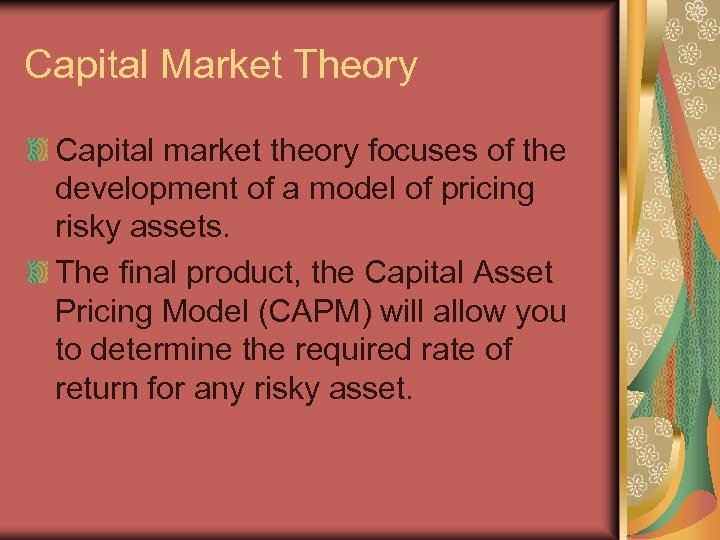 Capital Market Theory

Capital market theory focuses of the development of a model of pricing risky assets.

The final product, the Capital Asset Pricing Model (CAPM) will allow you to determine the required rate of return for any risky asset.